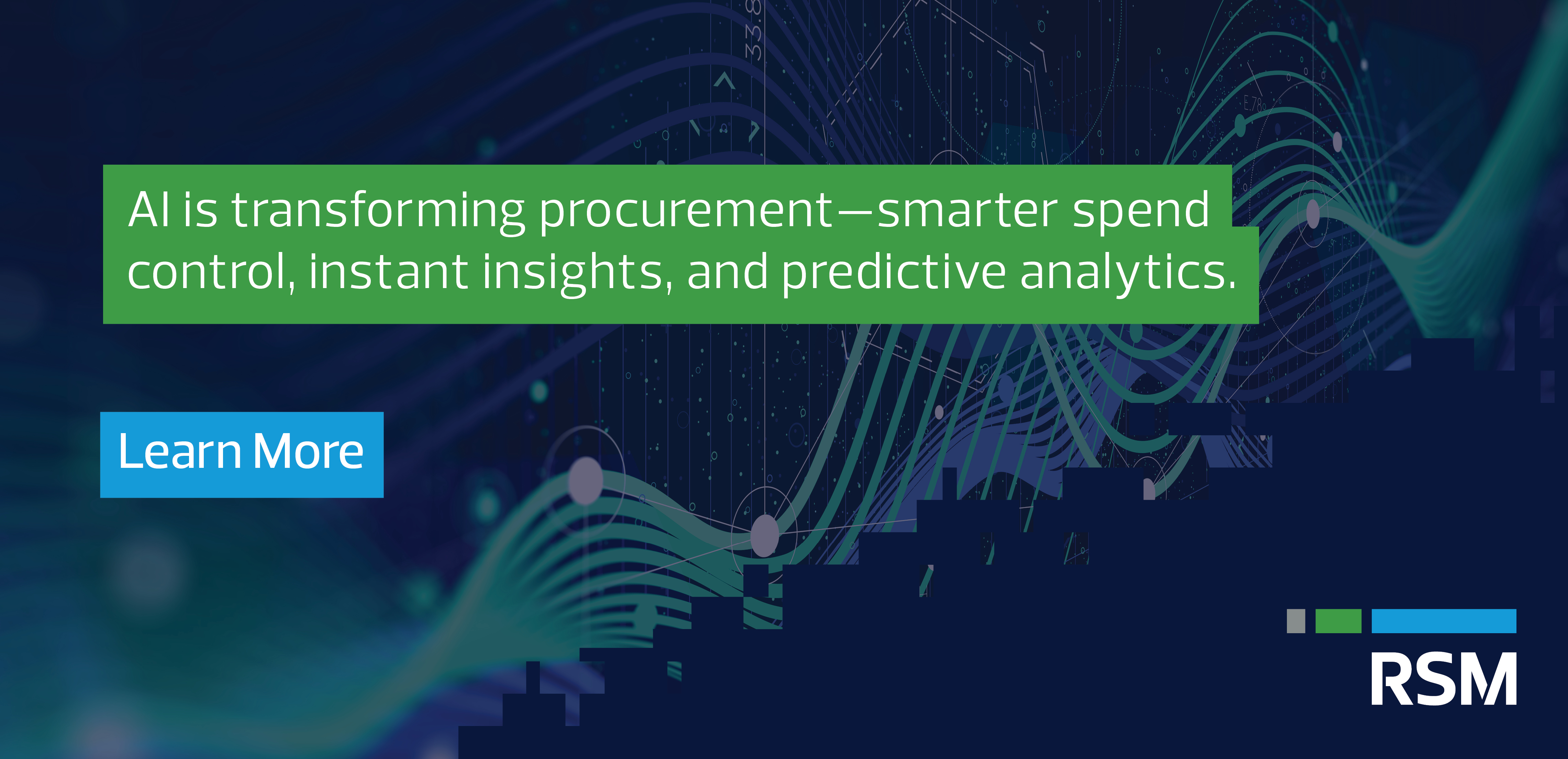 AI is transforming procurement—smarter spend control, instant insights, and predictive analytics.

Learn More

RSM